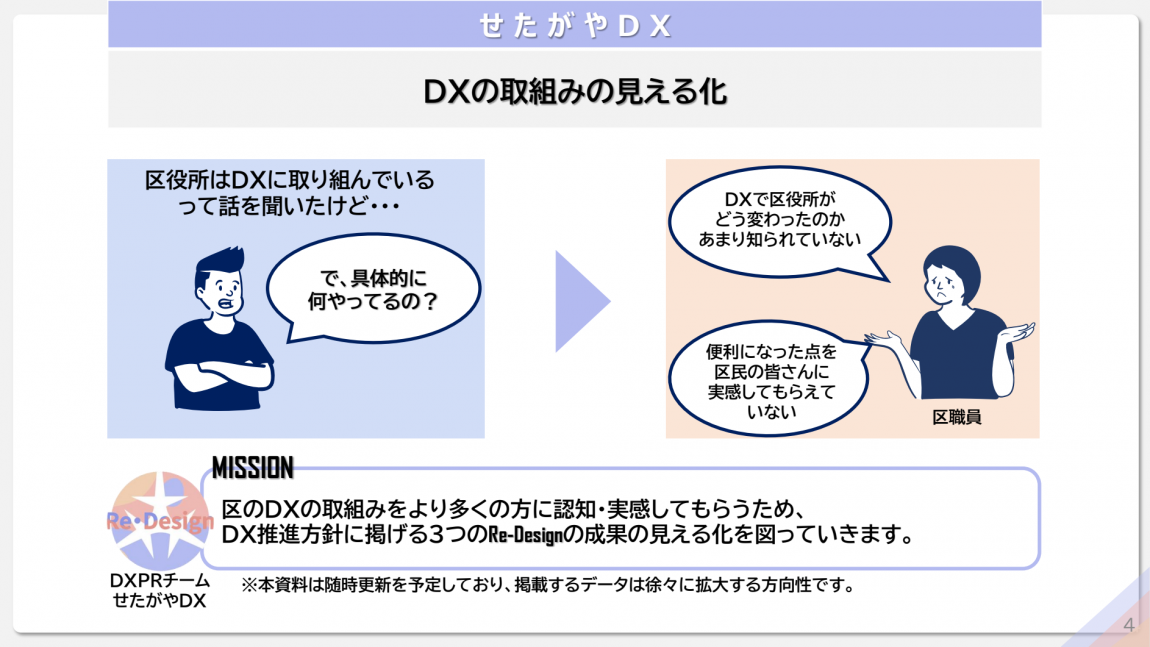 せたがやDX

DXの取組みの見える化

区役所はDXに取り組んでいるって話を聞いたけど・・・

で、具体的に何やってるの？

DXで区役所がどう変わったのかあまり知られていない

便利になった点を区民の皆さんに実感してもらえていない

区職員

MISSION

区のDXの取組みをより多くの方に認知・実感してもらうため、DX推進方針に掲げる3つのRe-Designの成果の見える化を図っていきます。

Re・Design

DXPRチーム せたがやDX

※本資料は随時更新を予定しており、掲載するデータは徐々に拡大する方向性です。

4